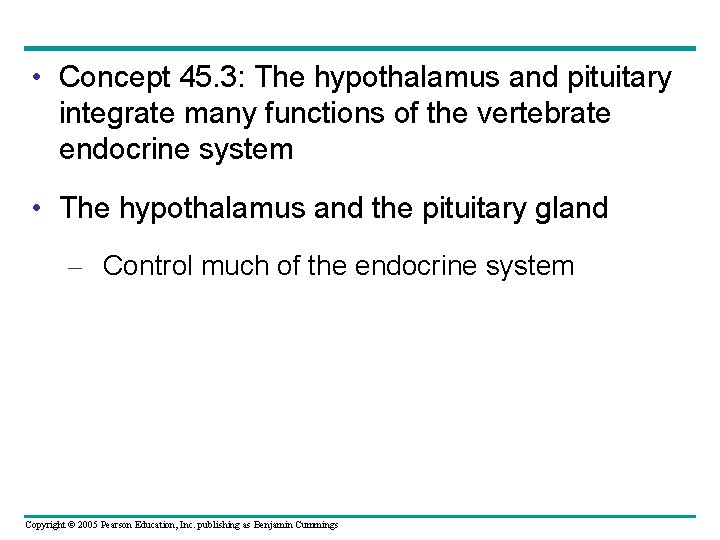 • Concept 45.3: The hypothalamus and pituitary integrate many functions of the vertebrate endocrine system

• The hypothalamus and the pituitary gland

– Control much of the endocrine system

Copyright © 2005 Pearson Education, Inc. publishing as Benjamin Cummings